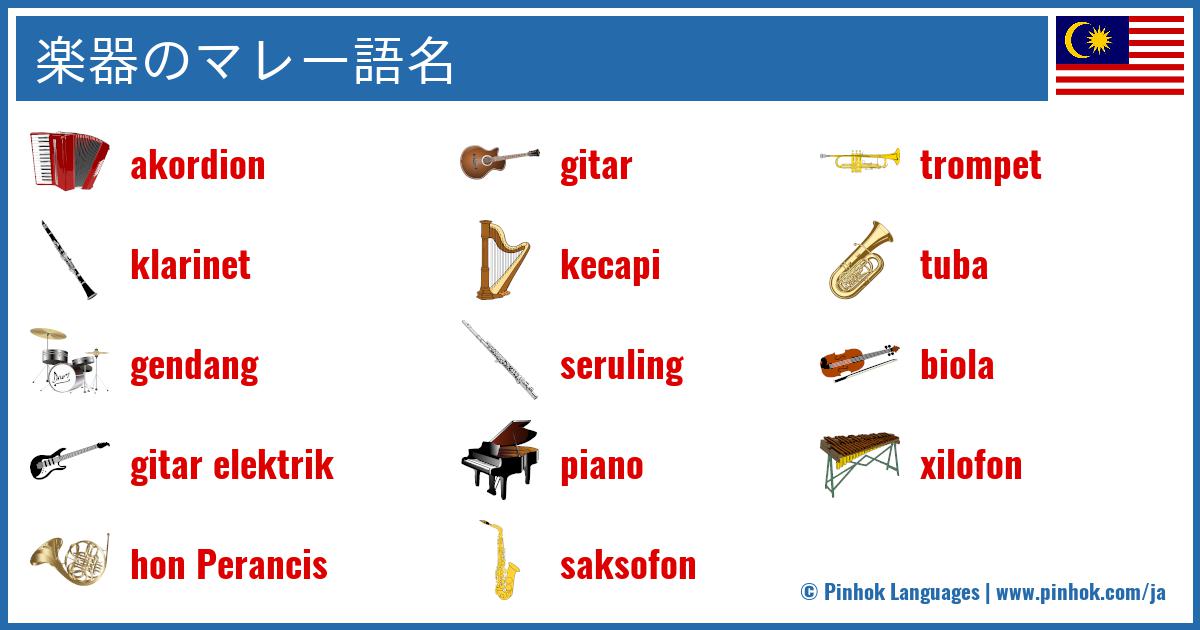 楽器のマレー語名

akordion

klarinet

gendang

gitar elektrik

hon Perancis

gitar

kecapi

seruling

piano

saksofon

trompet

tuba

biola

xilofon

© Pinhok Languages | www.pinhok.com/ja